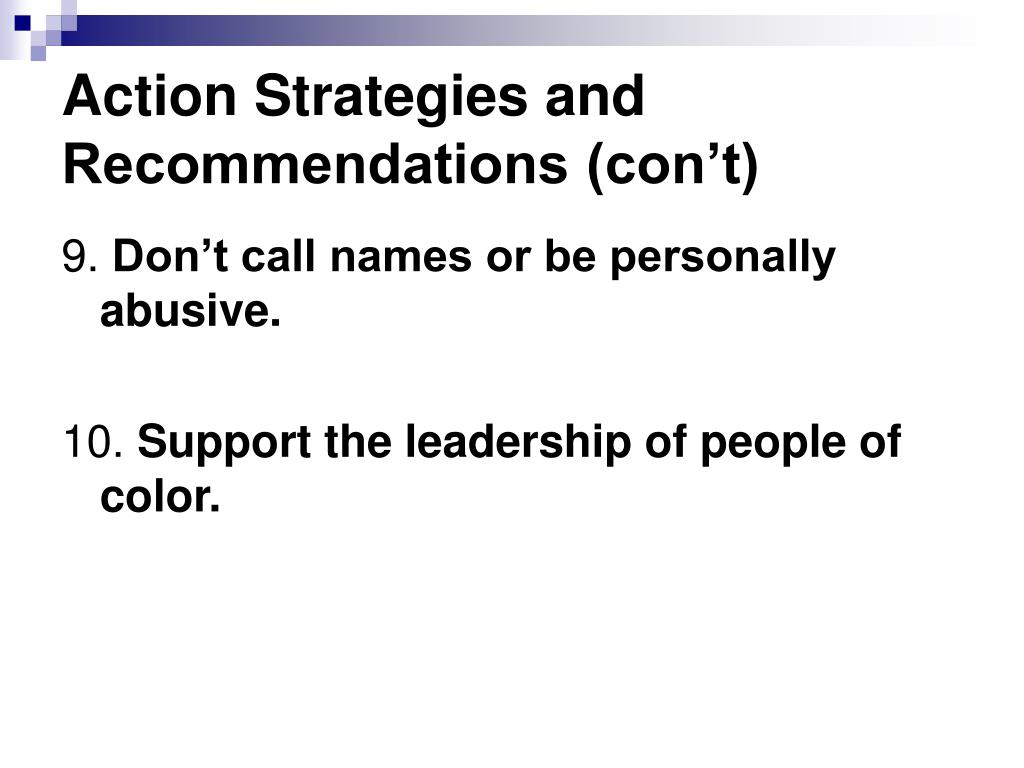 Action Strategies and Recommendations (con’t)

9. Don’t call names or be personally abusive.

10. Support the leadership of people of color.